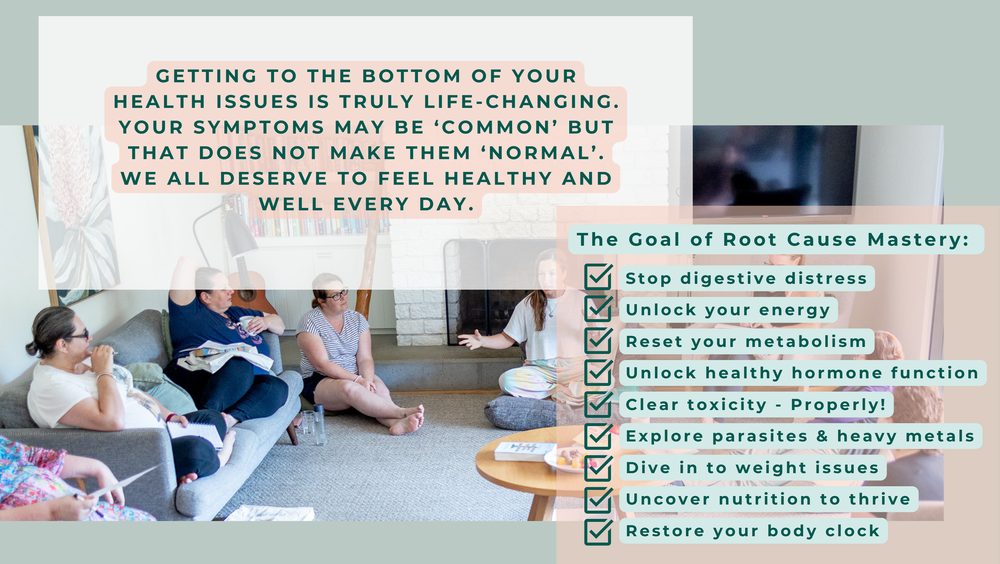 GETTING TO THE BOTTOM OF YOUR HEALTH ISSUES IS TRULY LIFE-CHANGING. YOUR SYMPTOMS MAY BE 'COMMON' BUT THAT DOES NOT MAKE THEM 'NORMAL'. WE ALL DESERVE TO FEEL HEALTHY AND WELL EVERY DAY.

The Goal of Root Cause Mastery:

Stop digestive distress
Unlock your energy
Reset your metabolism
Unlock healthy hormone function
Clear toxicity - Properly!
Explore parasites & heavy metals
Dive in to weight issues
Uncover nutrition to thrive
Restore your body clock